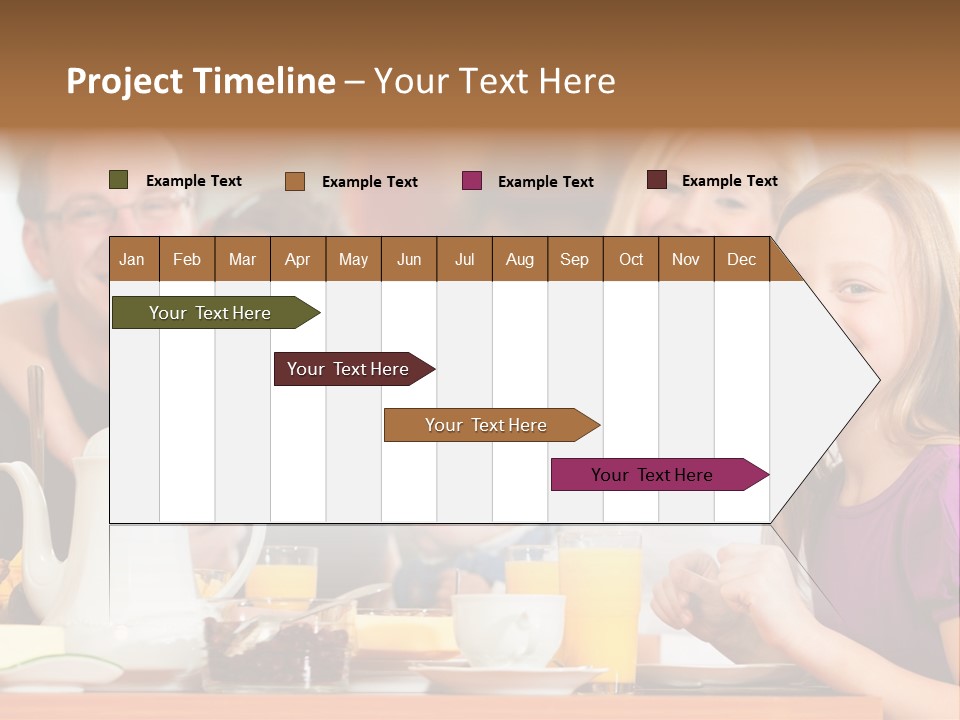 Project Timeline – Your Text Here

Example Text
Example Text
Example Text
Example Text

| Jan | Feb | Mar | Apr | May | Jun | Jul | Aug | Sep | Oct | Nov | Dec |
|---|---|---|---|---|---|---|---|---|---|---|---|

Your Text Here

Your Text Here

Your Text Here

Your Text Here